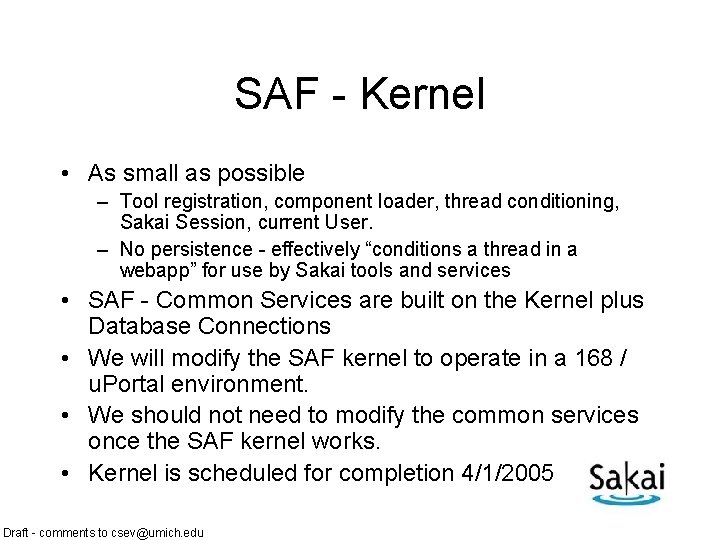 SAF - Kernel

• As small as possible
  – Tool registration, component loader, thread conditioning, Sakai Session, current User.
  – No persistence - effectively “conditions a thread in a webapp” for use by Sakai tools and services
• SAF - Common Services are built on the Kernel plus Database Connections
• We will modify the SAF kernel to operate in a 168 / uPortal environment.
• We should not need to modify the common services once the SAF kernel works.
• Kernel is scheduled for completion 4/1/2005

Sakai

Draft - comments to csev@umich.edu